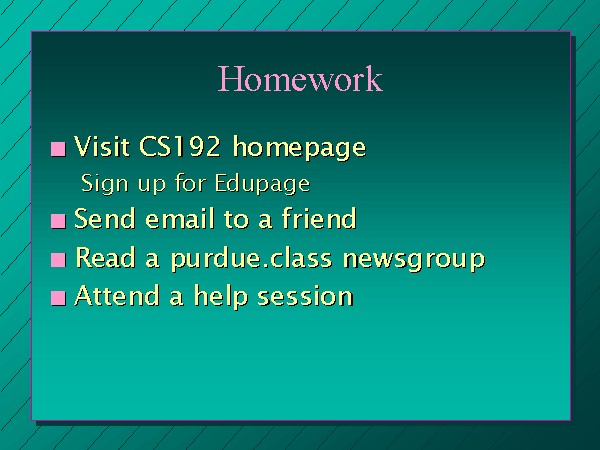 Homework

■ Visit CS192 homepage

Sign up for Edupage

■ Send email to a friend

■ Read a purdue.class newsgroup

■ Attend a help session